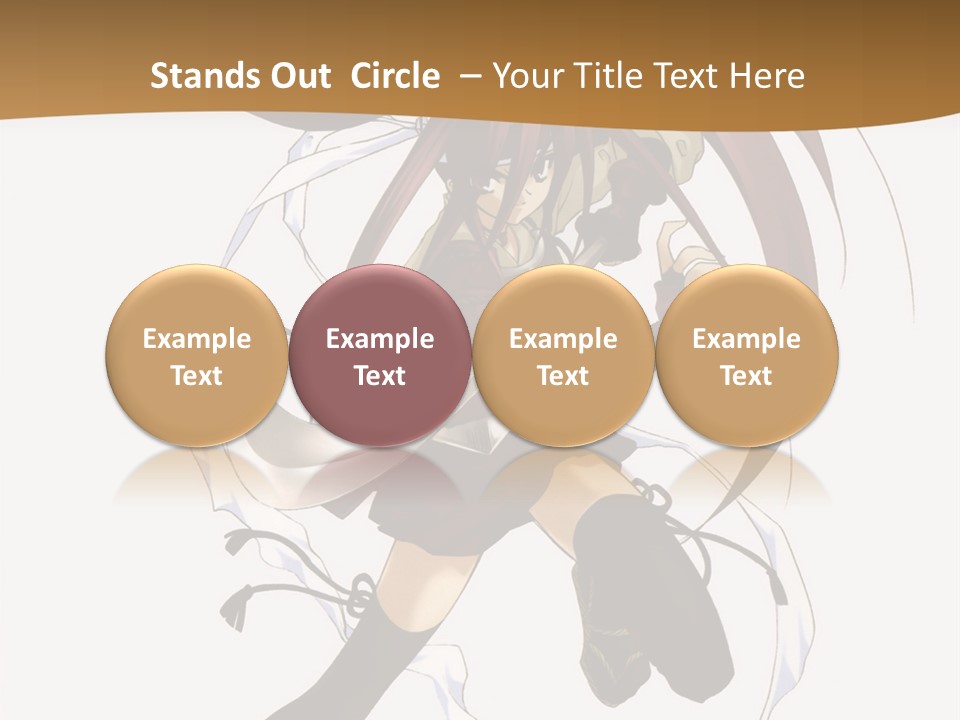 Stands Out Circle – Your Title Text Here

Example Text

Example Text

Example Text

Example Text